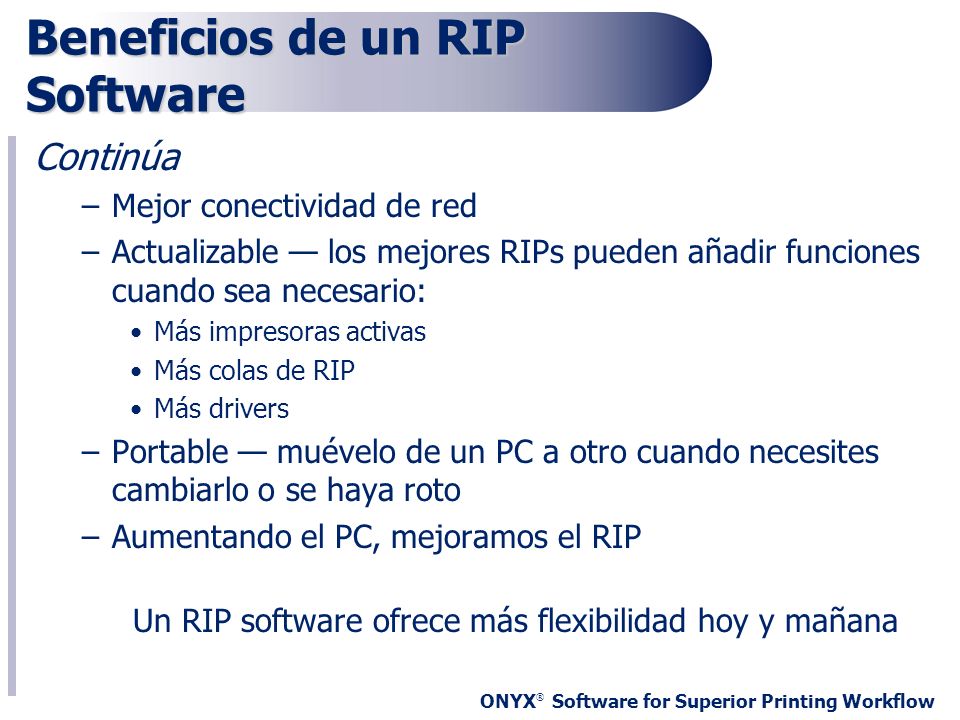 Beneficios de un RIP Software

Continúa

– Mejor conectividad de red

– Actualizable — los mejores RIPs pueden añadir funciones cuando sea necesario:

• Más impresoras activas

• Más colas de RIP

• Más drivers

– Portable — muévelo de un PC a otro cuando necesites cambiarlo o se haya roto

– Aumentando el PC, mejoramos el RIP

Un RIP software ofrece más flexibilidad hoy y mañana

ONYX® Software for Superior Printing Workflow